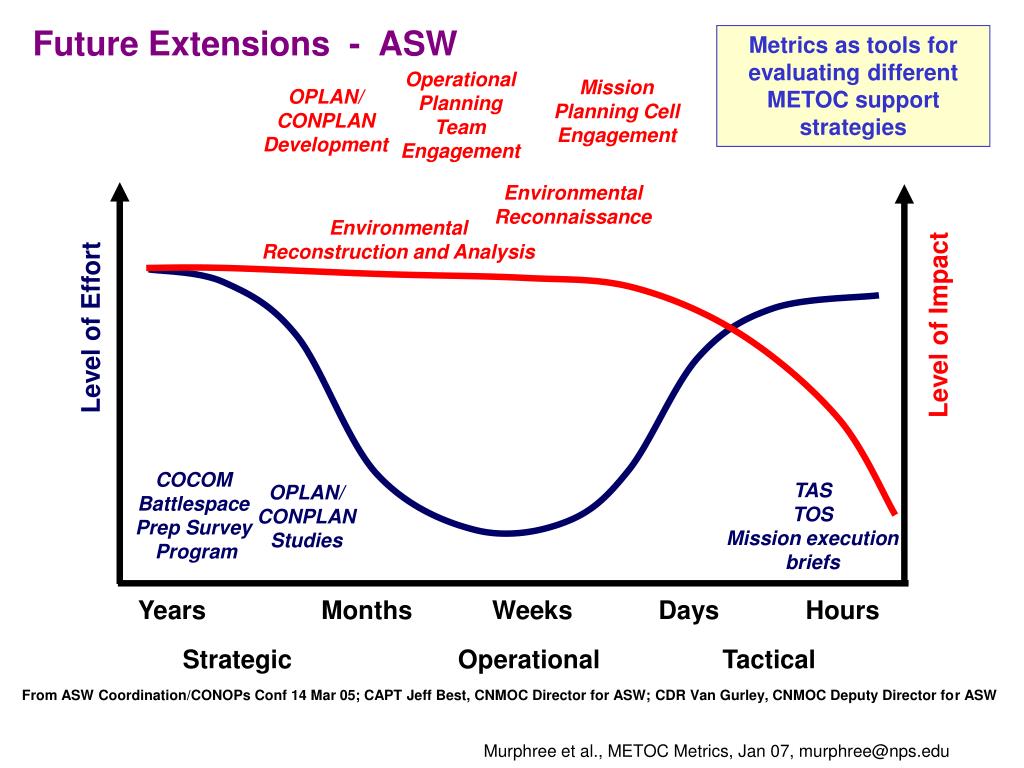 Future Extensions - ASW

Metrics as tools for evaluating different METOC support strategies

OPLAN/ CONPLAN Development

Operational Planning Team Engagement

Mission Planning Cell Engagement

Environmental Reconnaissance

Environmental Reconstruction and Analysis

Level of Effort

Level of Impact

COCOM Battlespace Prep Survey Program

OPLAN/ CONPLAN Studies

TAS
TOS
Mission execution briefs

Years Months Weeks Days Hours

Strategic Operational Tactical

From ASW Coordination/CONOPs Conf 14 Mar 05; CAPT Jeff Best, CNMOC Director for ASW; CDR Van Gurley, CNMOC Deputy Director for ASW

Murphree et al., METOC Metrics, Jan 07, murphree@nps.edu